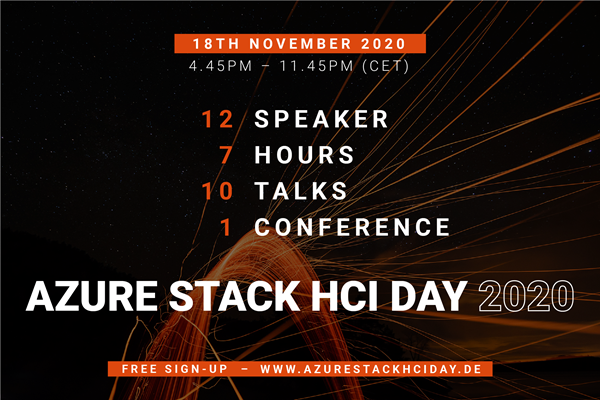 18TH NOVEMBER 2020
4.45PM – 11.45PM (CET)

12 SPEAKER
7 HOURS
10 TALKS
1 CONFERENCE

AZURE STACK HCI DAY 2020

FREE SIGN-UP – WWW.AZURESTACKHCIDAY.DE